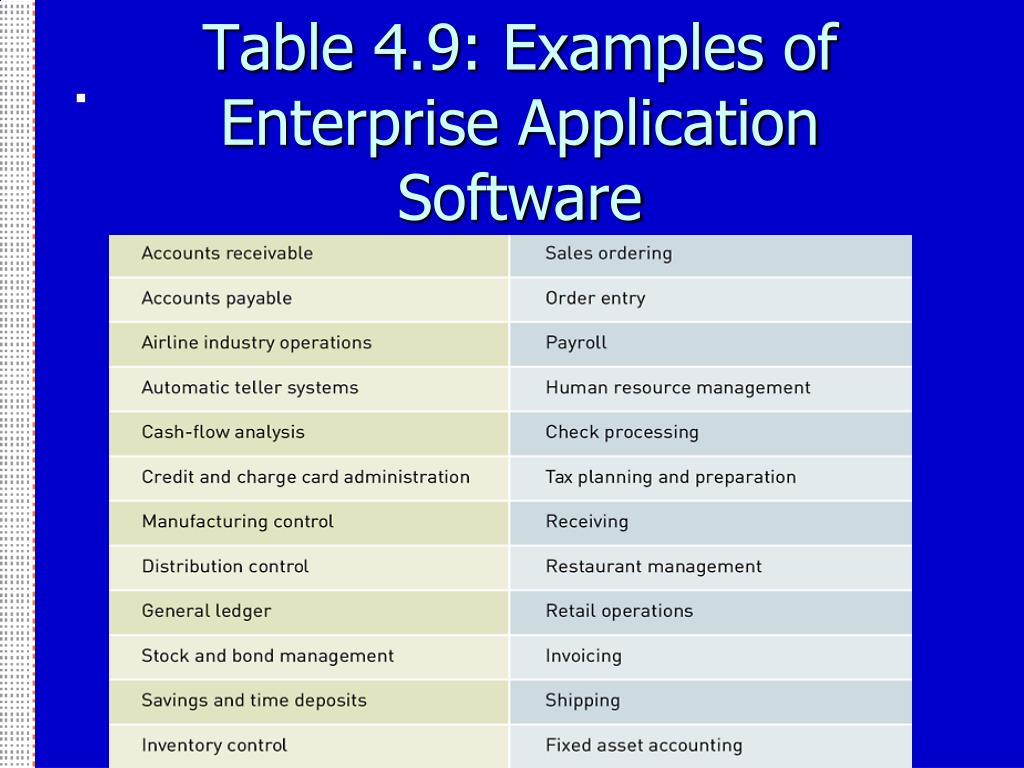 Table 4.9: Examples of Enterprise Application Software

| Accounts receivable | Sales ordering |
|---|---|
| Accounts payable | Order entry |
| Airline industry operations | Payroll |
| Automatic teller systems | Human resource management |
| Cash-flow analysis | Check processing |
| Credit and charge card administration | Tax planning and preparation |
| Manufacturing control | Receiving |
| Distribution control | Restaurant management |
| General ledger | Retail operations |
| Stock and bond management | Invoicing |
| Savings and time deposits | Shipping |
| Inventory control | Fixed asset accounting |